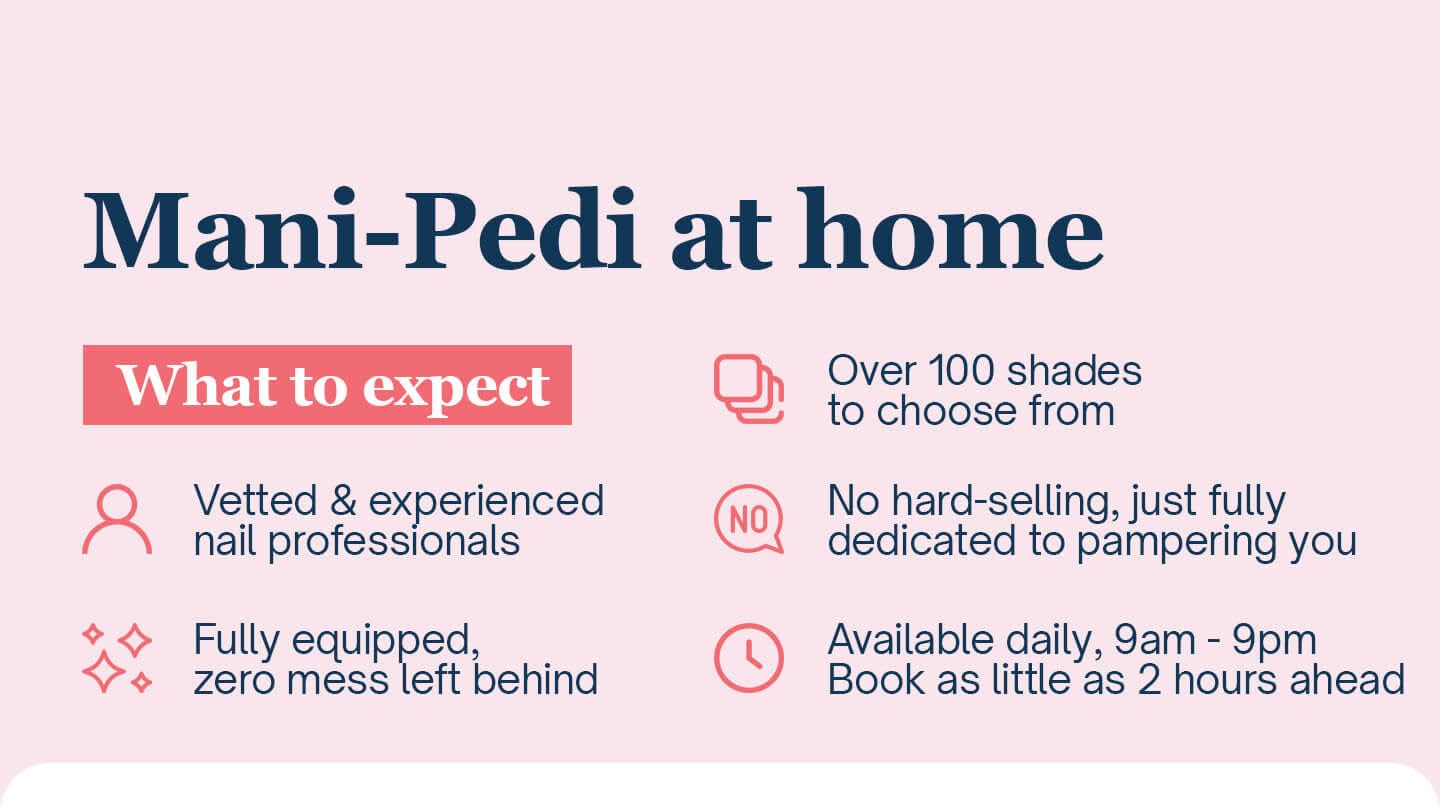 Mani-Pedi at home

What to expect

Vetted & experienced nail professionals

Fully equipped, zero mess left behind

Over 100 shades to choose from

NO

No hard-selling, just fully dedicated to pampering you

Available daily, 9am - 9pm
Book as little as 2 hours ahead